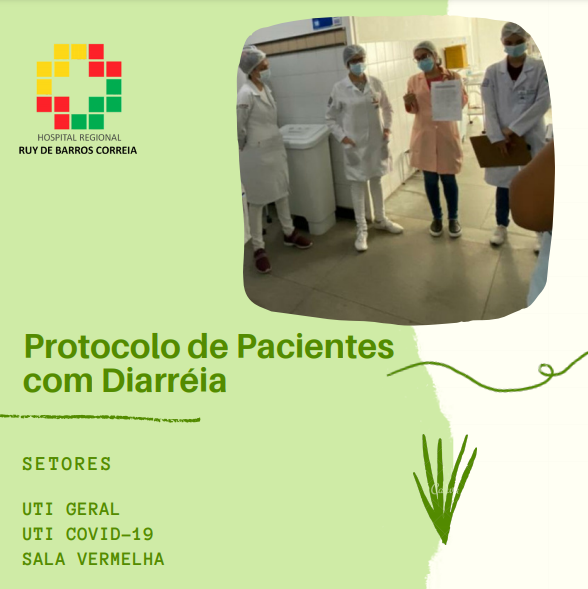 HOSPITAL REGIONAL
RUY DE BARROS CORREIA

Protocolo de Pacientes com Diarréia

SETORES

UTI GERAL
UTI COVID-19
SALA VERMELHA